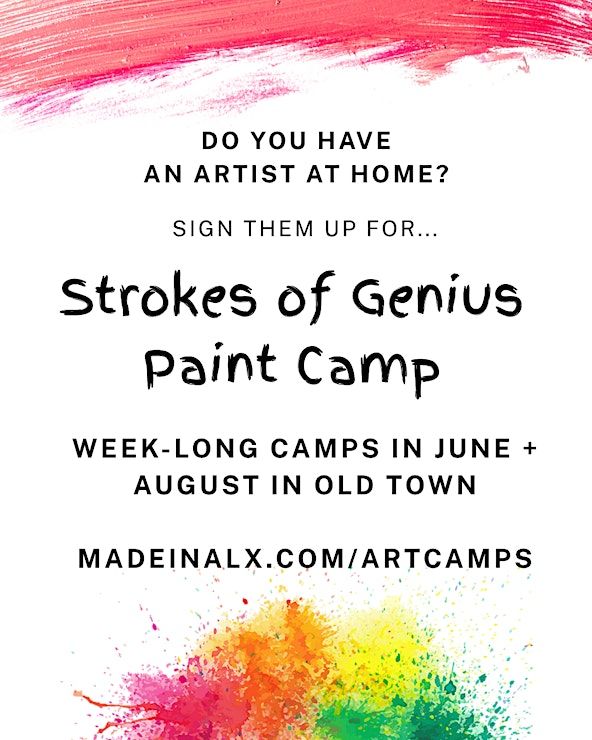 DO YOU HAVE
AN ARTIST AT HOME?

SIGN THEM UP FOR...

Strokes of Genius
Paint Camp

WEEK-LONG CAMPS IN JUNE +
AUGUST IN OLD TOWN

MADEINALX.COM/ARTCAMPS